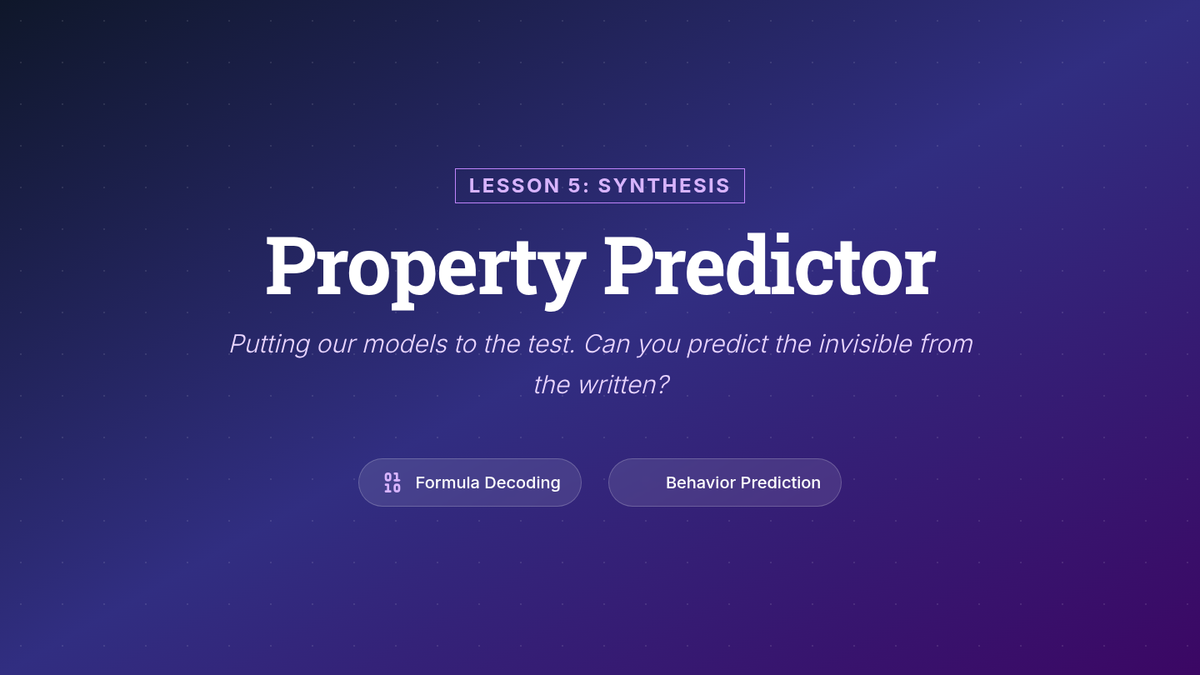 LESSON 5: SYNTHESIS

Property Predictor

Putting our models to the test. Can you predict the invisible from the written?

01
10 Formula Decoding

Behavior Prediction